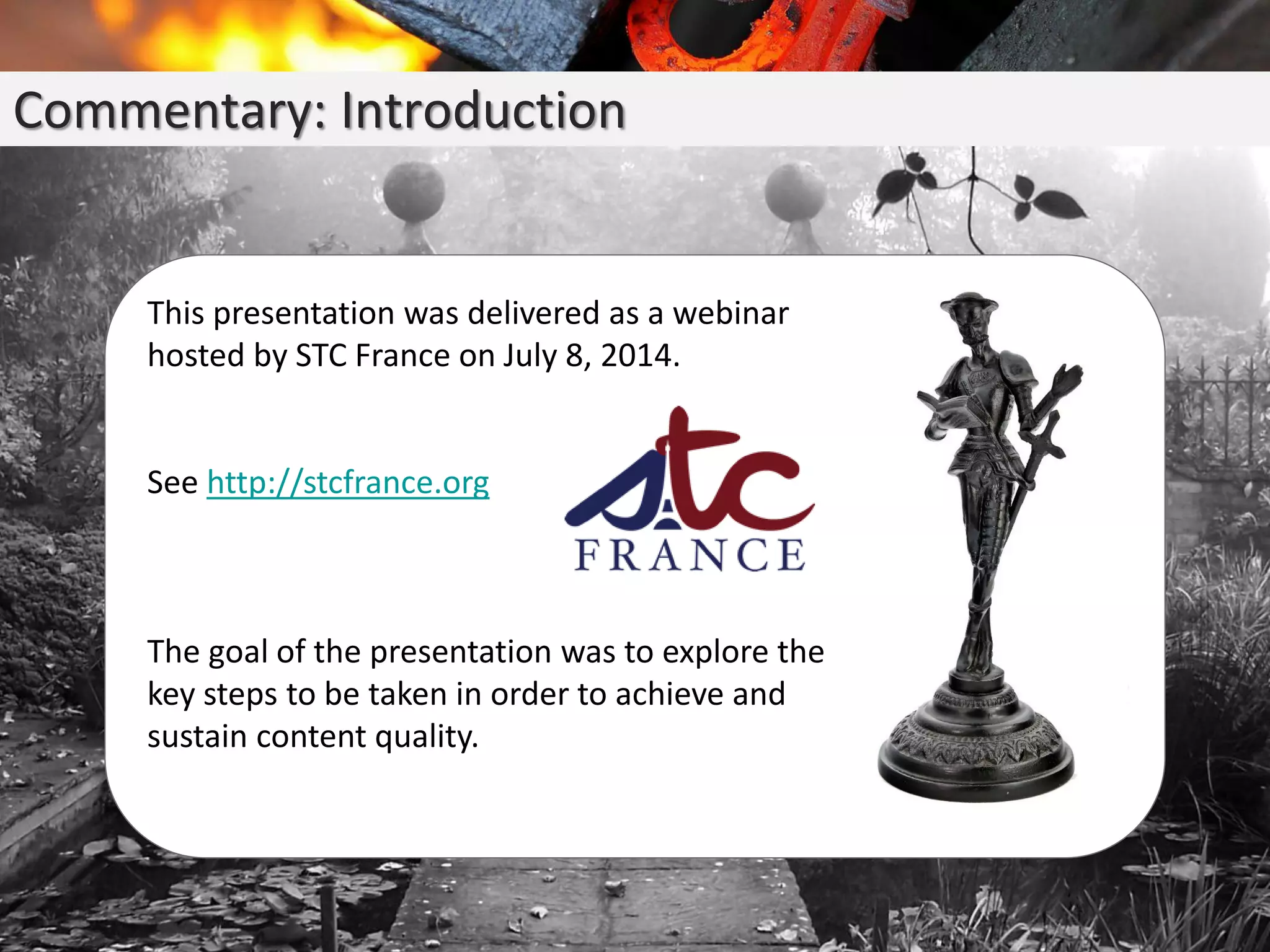 Commentary: Introduction

This presentation was delivered as a webinar hosted by STC France on July 8, 2014.

See http://stcfrance.org

stc
FRANCE

The goal of the presentation was to explore the key steps to be taken in order to achieve and sustain content quality.